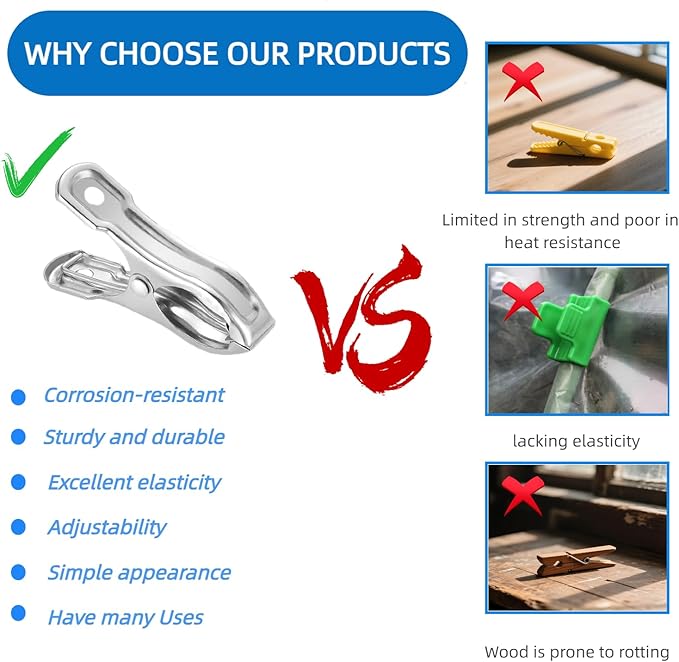 WHY CHOOSE OUR PRODUCTS

VS

Corrosion-resistant

Sturdy and durable

Excellent elasticity

Adjustability

Simple appearance

Have many Uses

Limited in strength and poor in heat resistance

lacking elasticity

Wood is prone to rotting